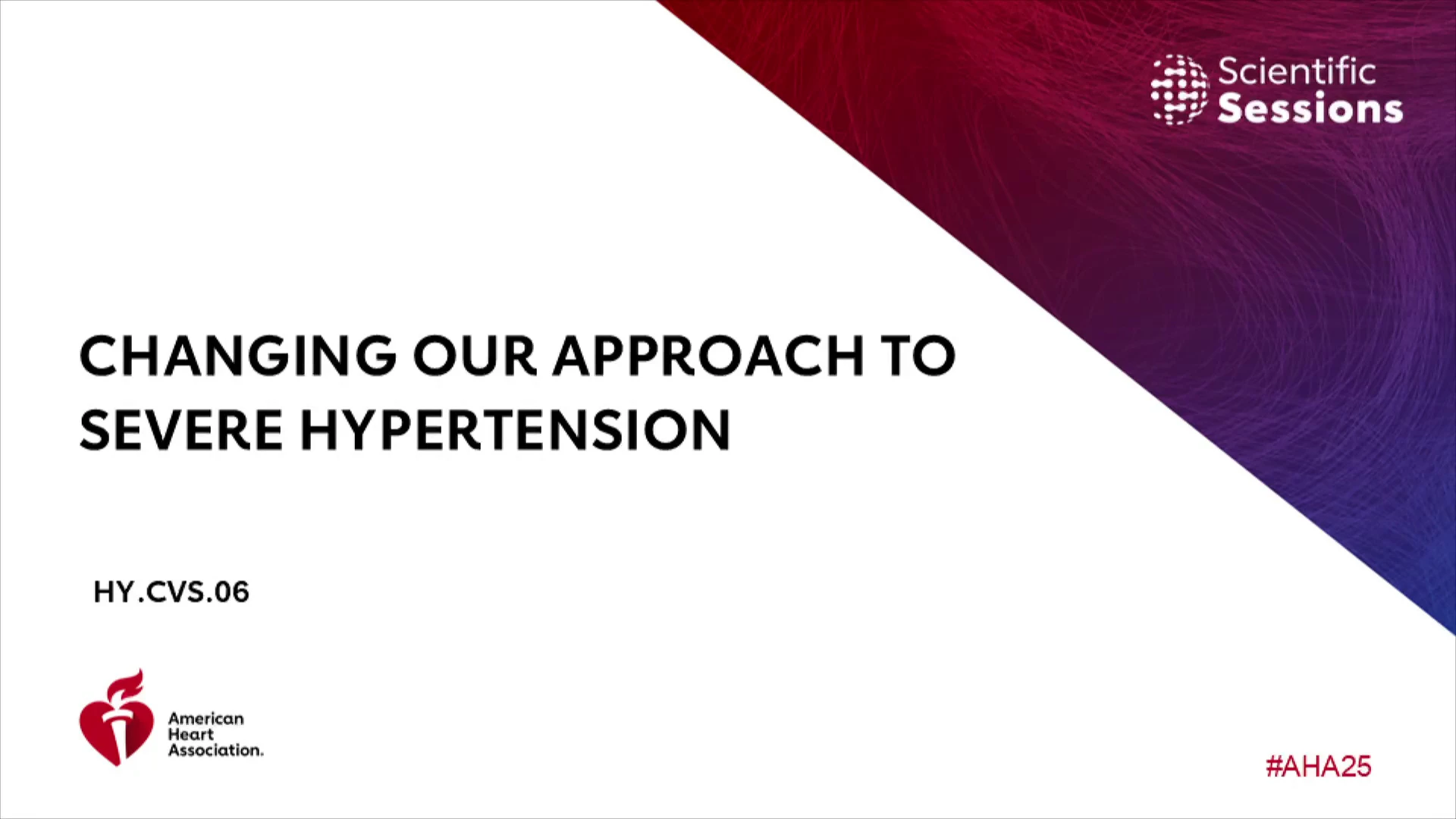 Scientific Sessions

CHANGING OUR APPROACH TO SEVERE HYPERTENSION

HY.CVS.06

American Heart Association.

#AHA25